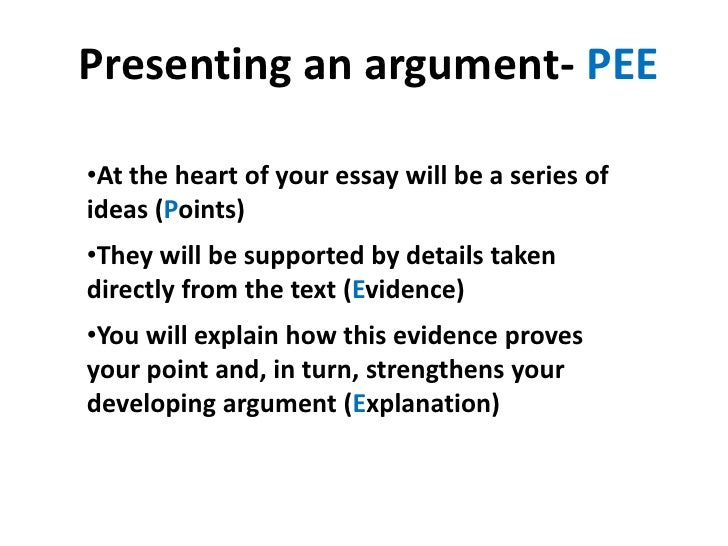 Presenting an argument- PEE

•At the heart of your essay will be a series of ideas (Points)

•They will be supported by details taken directly from the text (Evidence)

•You will explain how this evidence proves your point and, in turn, strengthens your developing argument (Explanation)